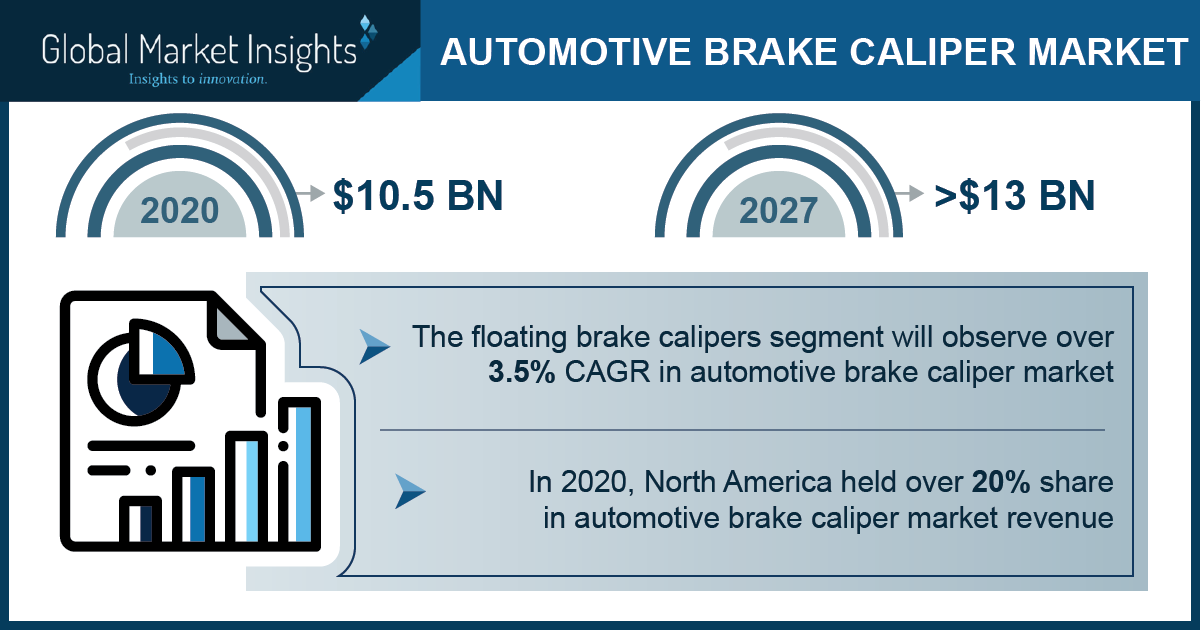 Global Market Insights
Insights to innovation.

AUTOMOTIVE BRAKE CALIPER MARKET

2020 $10.5 BN

2027 >$13 BN

The floating brake calipers segment will observe over 3.5% CAGR in automotive brake caliper market

In 2020, North America held over 20% share in automotive brake caliper market revenue